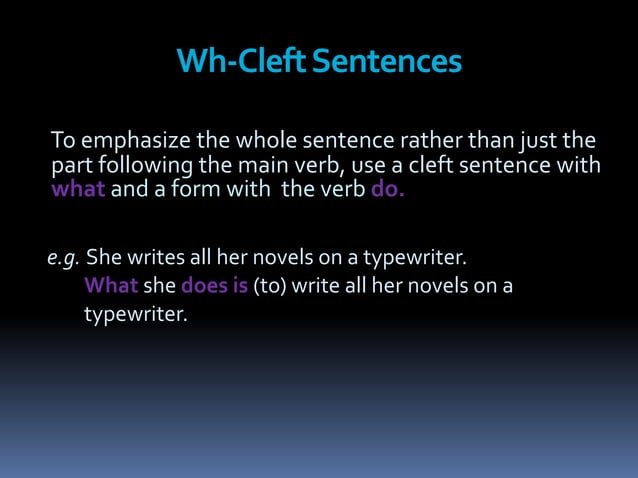 Wh-Cleft Sentences

To emphasize the whole sentence rather than just the part following the main verb, use a cleft sentence with what and a form with  the verb do.

e.g. She writes all her novels on a typewriter.
What she does is (to) write all her novels on a typewriter.